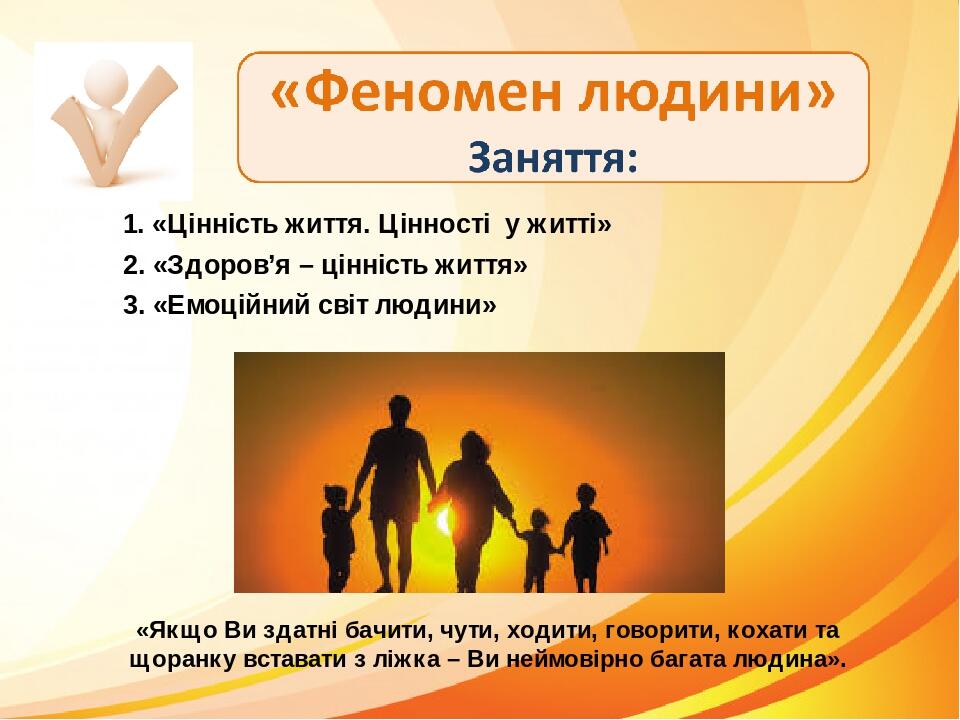 «Феномен людини»
Заняття:

1. «Цінність життя. Цінності у житті»
2. «Здоров’я – цінність життя»
3. «Емоційний світ людини»

«Якщо Ви здатні бачити, чути, ходити, говорити, кохати та щоранку вставати з ліжка – Ви неймовірно багата людина».